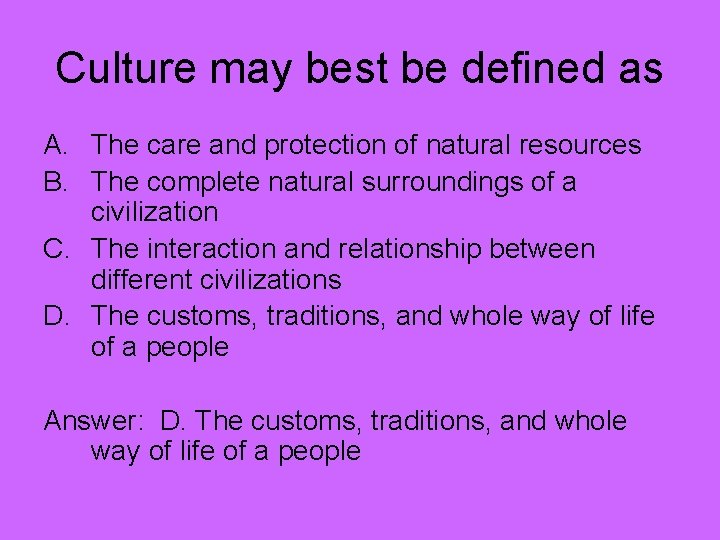 Culture may best be defined as

A. The care and protection of natural resources
B. The complete natural surroundings of a civilization
C. The interaction and relationship between different civilizations
D. The customs, traditions, and whole way of life of a people

Answer: D. The customs, traditions, and whole way of life of a people